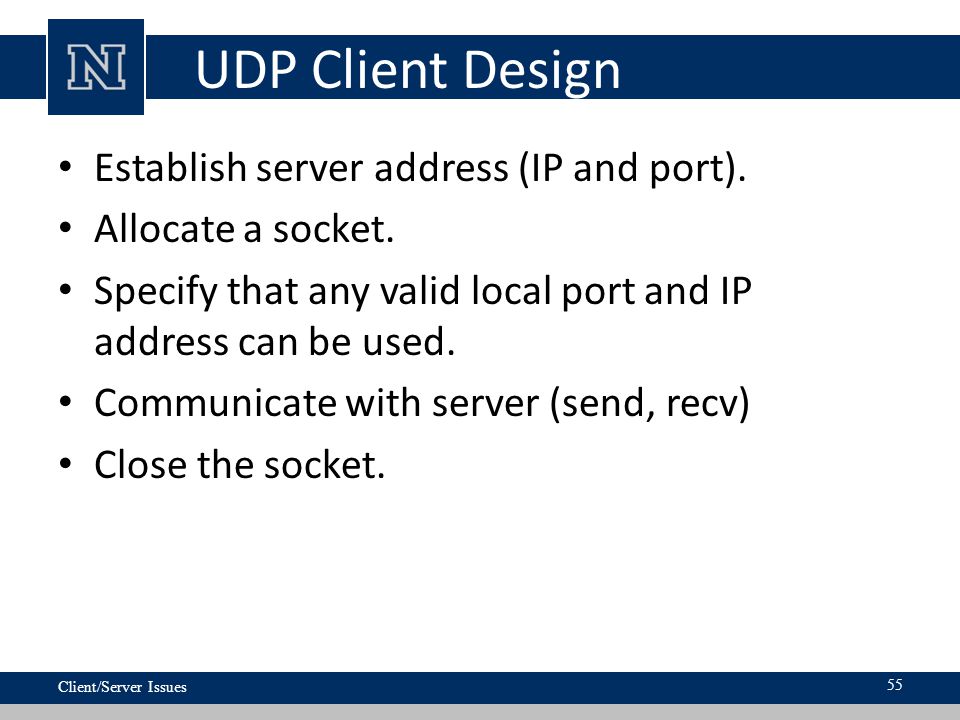 N

UDP Client Design

• Establish server address (IP and port).
• Allocate a socket.
• Specify that any valid local port and IP address can be used.
• Communicate with server (send, recv)
• Close the socket.

Client/Server Issues

55